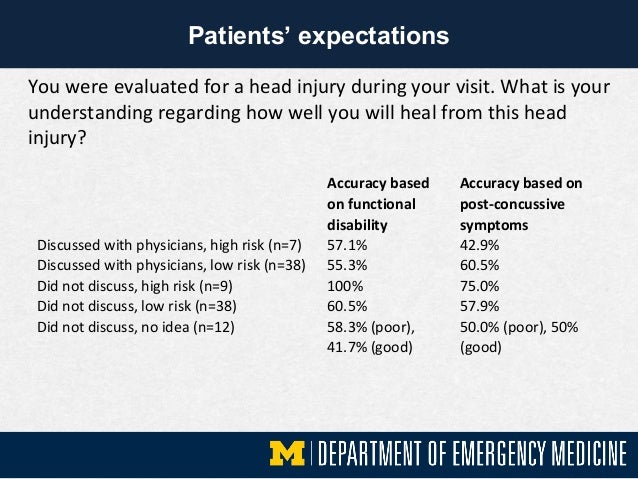 Patients' expectations

You were evaluated for a head injury during your visit. What is your understanding regarding how well you will heal from this head injury?

| | Accuracy based on functional disability | Accuracy based on post-concussive symptoms |
|---|---|---|
| Discussed with physicians, high risk (n=7) | 57.1% | 42.9% |
| Discussed with physicians, low risk (n=38) | 55.3% | 60.5% |
| Did not discuss, high risk (n=9) | 100% | 75.0% |
| Did not discuss, low risk (n=38) | 60.5% | 57.9% |
| Did not discuss, no idea (n=12) | 58.3% (poor), 41.7% (good) | 50.0% (poor), 50% (good) |

M | DEPARTMENT OF EMERGENCY MEDICINE